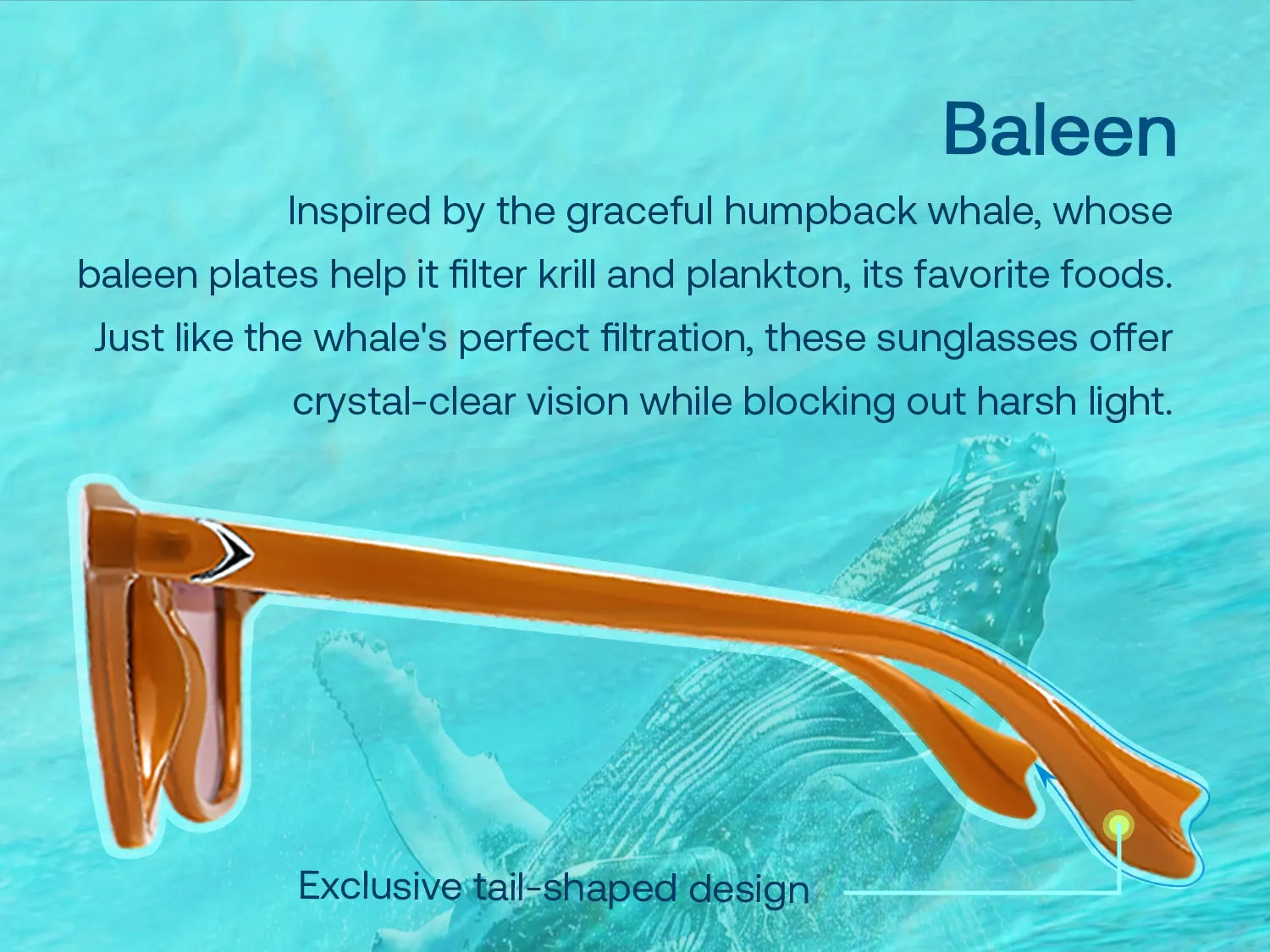 Baleen

Inspired by the graceful humpback whale, whose baleen plates help it filter krill and plankton, its favorite foods. Just like the whale's perfect filtration, these sunglasses offer crystal-clear vision while blocking out harsh light.

Exclusive tail-shaped design